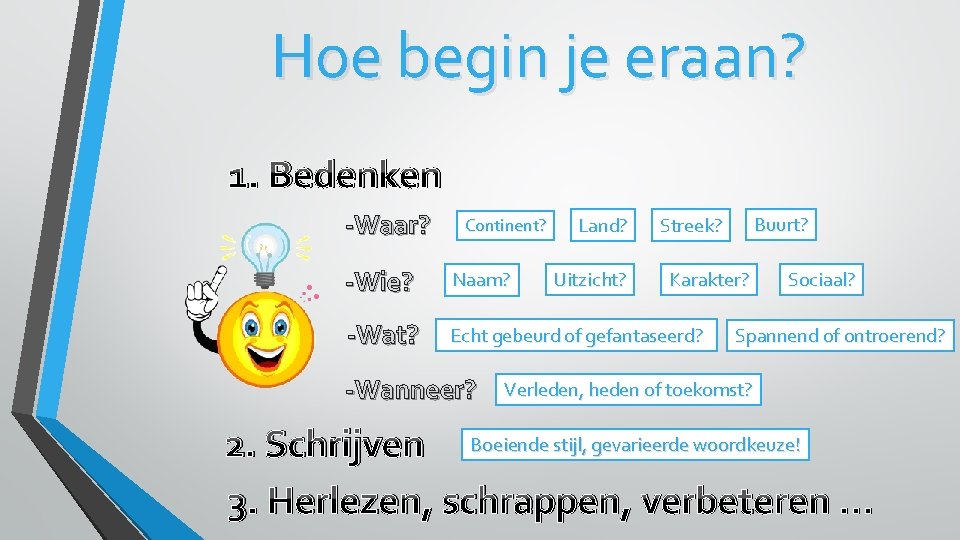 Hoe begin je eraan?

1. Bedenken

-Waar? Continent? Land? Streek? Buurt?

-Wie? Naam? Uitzicht? Karakter? Sociaal?

-Wat? Echt gebeurd of gefantaseerd? Spannend of ontroerend?

-Wanneer? Verleden, heden of toekomst?

2. Schrijven Boeiende stijl, gevarieerde woordkeuze!

3. Herlezen, schrappen, verbeteren …